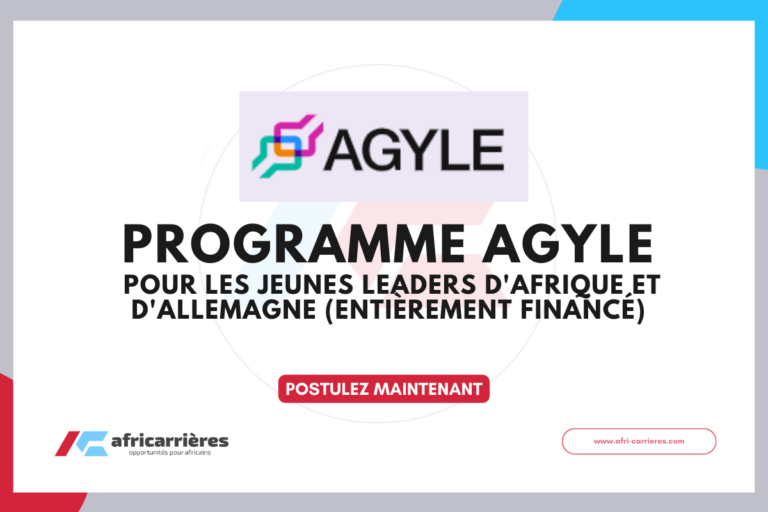 AGYLE

PROGRAMME AGYLE

POUR LES JEUNES LEADERS D'AFRIQUE ET D'ALLEMAGNE (ENTIÈREMENT FINANCÉ)

POSTULEZ MAINTENANT

africarrières
opportunités pour africains

www.afri-carrieres.com